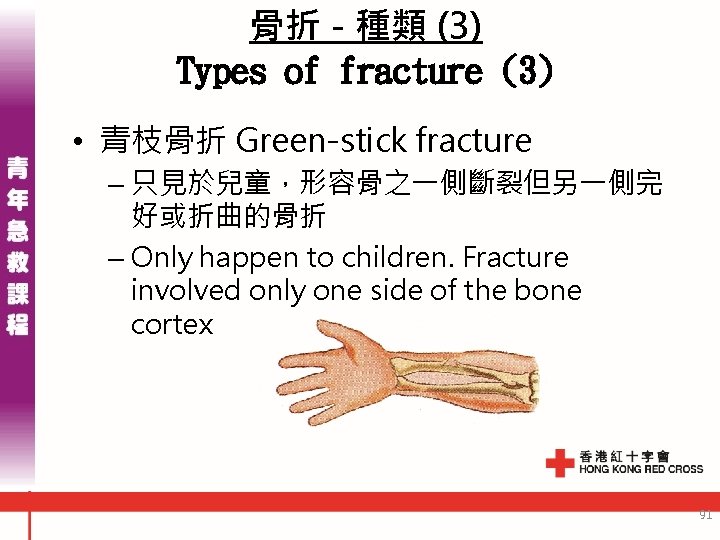 青年急救課程

骨折 - 種類 (3)
Types of fracture (3)

• 青枝骨折 Green-stick fracture
– 只見於兒童，形容骨之一側斷裂但另一側完好或折曲的骨折
– Only happen to children. Fracture involved only one side of the bone cortex

香港紅十字會
HONG KONG RED CROSS

91